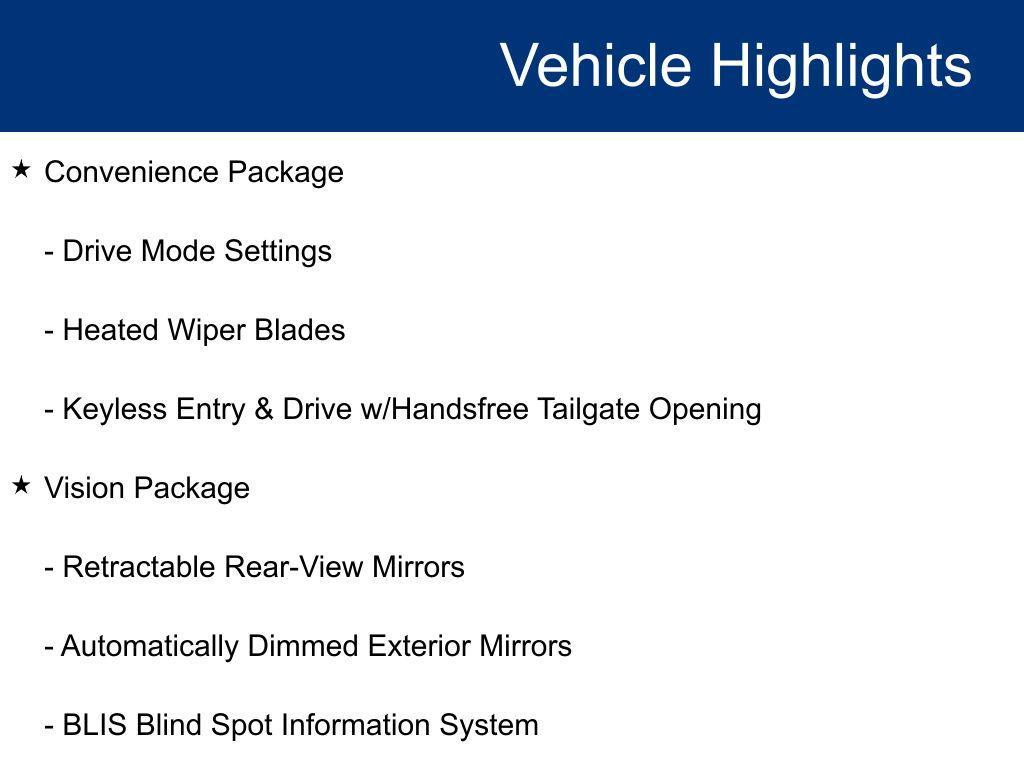 Vehicle Highlights

★ Convenience Package

- Drive Mode Settings

- Heated Wiper Blades

- Keyless Entry & Drive w/Handsfree Tailgate Opening

★ Vision Package

- Retractable Rear-View Mirrors

- Automatically Dimmed Exterior Mirrors

- BLIS Blind Spot Information System